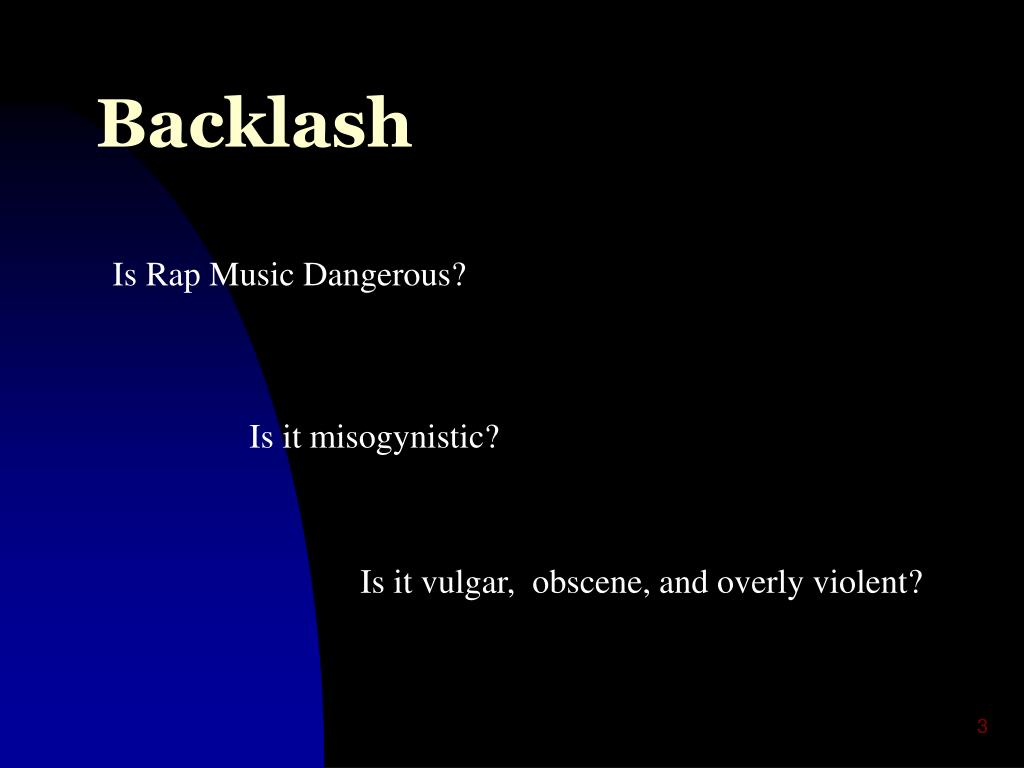 Backlash

Is Rap Music Dangerous?

Is it misogynistic?

Is it vulgar,  obscene, and overly violent?

3